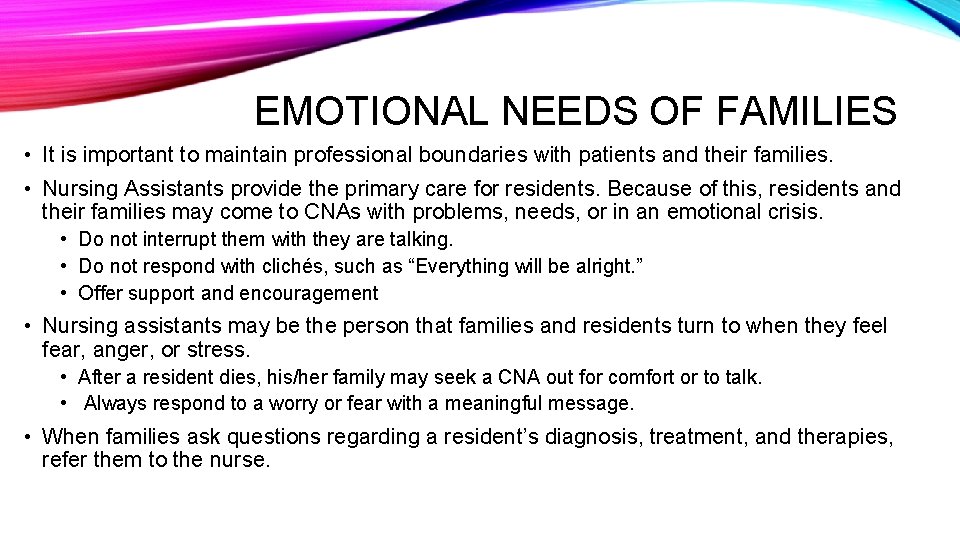 EMOTIONAL NEEDS OF FAMILIES

• It is important to maintain professional boundaries with patients and their families.

• Nursing Assistants provide the primary care for residents. Because of this, residents and their families may come to CNAs with problems, needs, or in an emotional crisis.
  • Do not interrupt them with they are talking.
  • Do not respond with clichés, such as “Everything will be alright.”
  • Offer support and encouragement

• Nursing assistants may be the person that families and residents turn to when they feel fear, anger, or stress.
  • After a resident dies, his/her family may seek a CNA out for comfort or to talk.
  • Always respond to a worry or fear with a meaningful message.

• When families ask questions regarding a resident’s diagnosis, treatment, and therapies, refer them to the nurse.